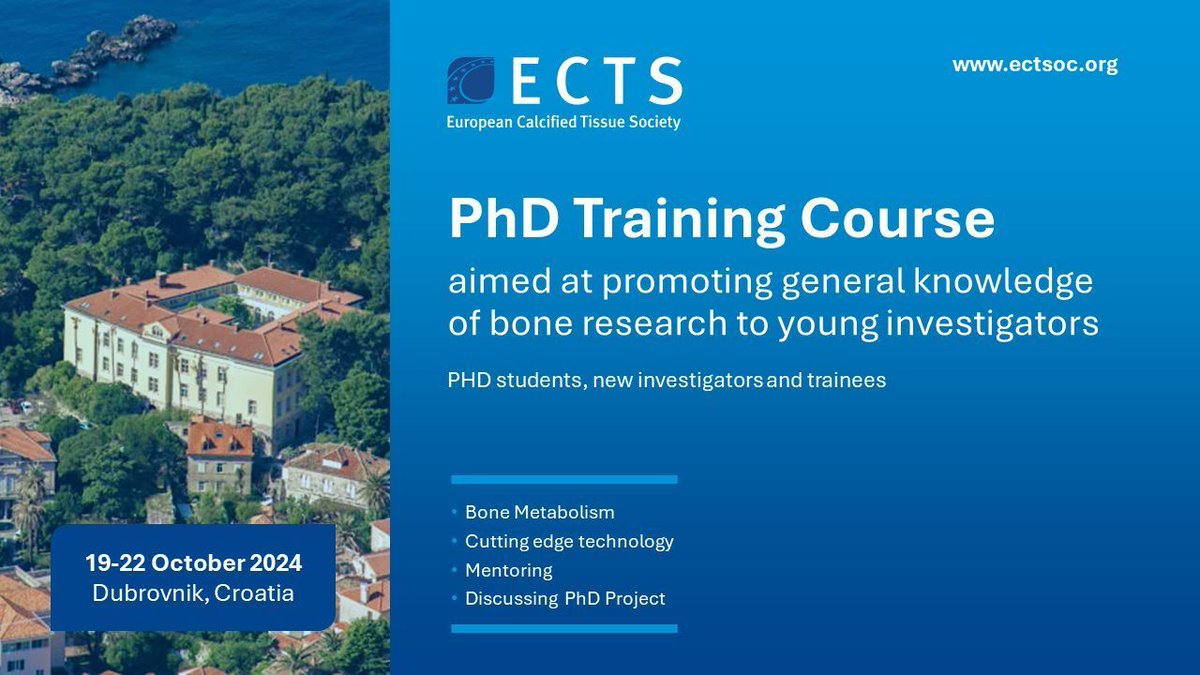 ECTS
European Calcified Tissue Society

www.ectsoc.org

PhD Training Course

aimed at promoting general knowledge of bone research to young investigators

PHD students, new investigators and trainees

• Bone Metabolism
• Cutting edge technology
• Mentoring
• Discussing PhD Project

19-22 October 2024
Dubrovnik, Croatia